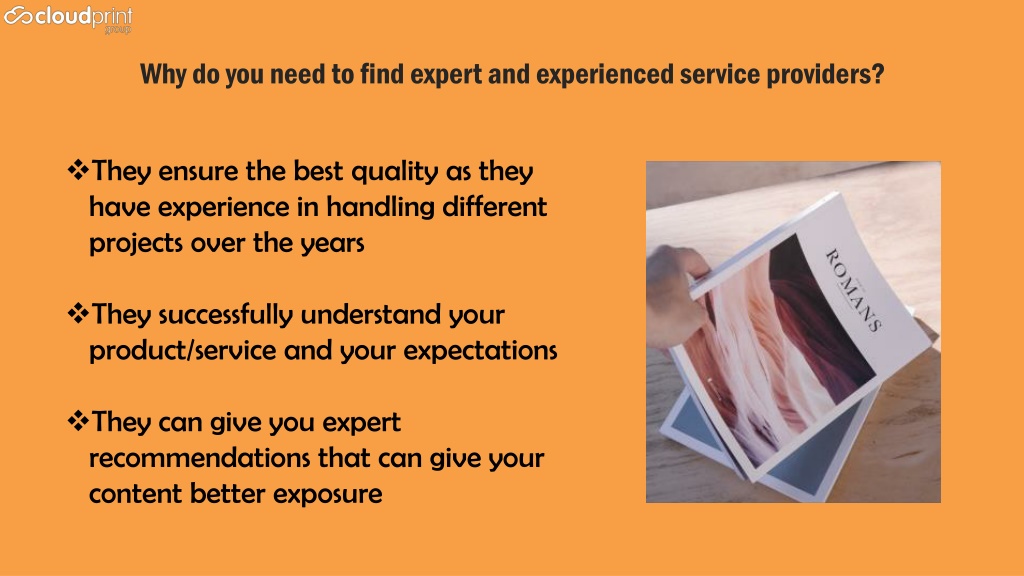 cloudprint group

Why do you need to find expert and experienced service providers?

❖They ensure the best quality as they have experience in handling different projects over the years

❖They successfully understand your product/service and your expectations

❖They can give you expert recommendations that can give your content better exposure

ROMANS